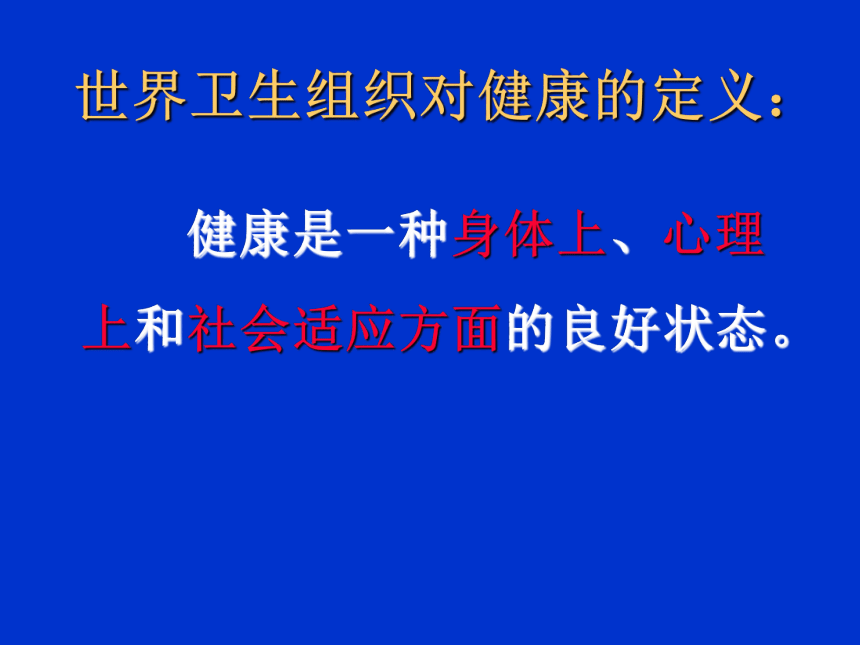 世界卫生组织对健康的定义：

健康是一种身体上、心理上和社会适应方面的良好状态。